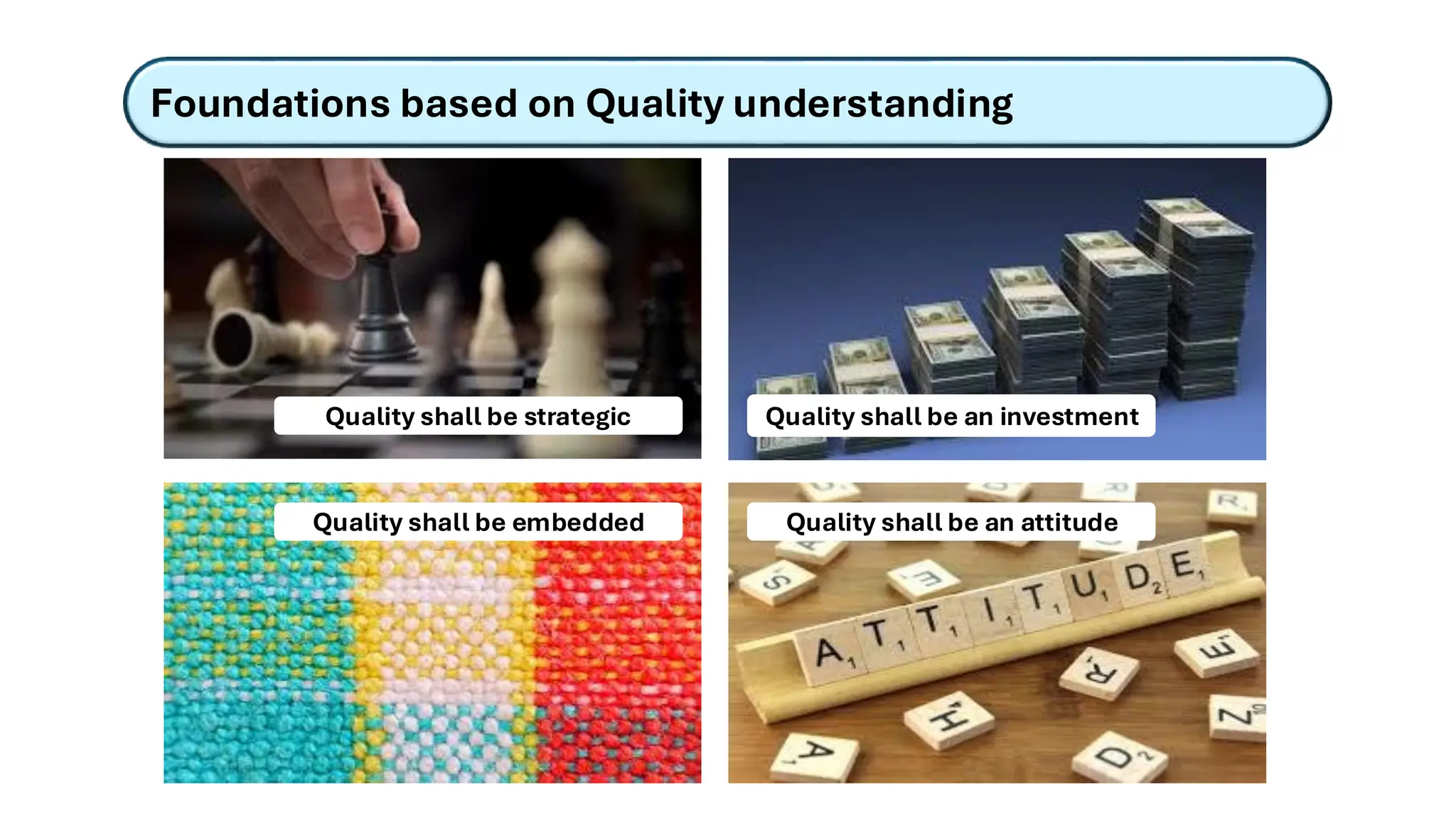 Foundations based on Quality understanding

Quality shall be strategic

Quality shall be an investment

Quality shall be embedded

Quality shall be an attitude

ATTITUDE